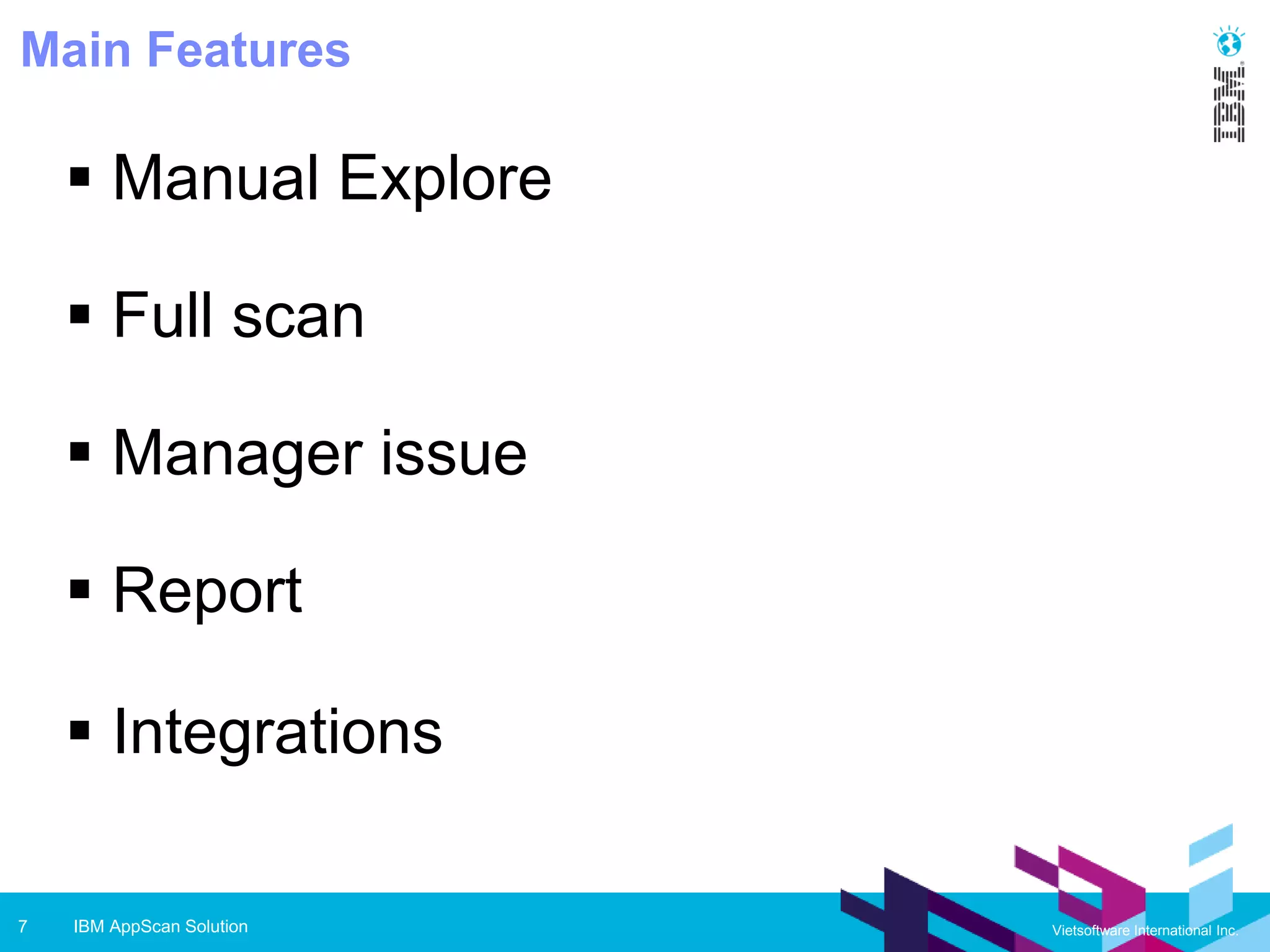 Main Features

IBM

▪ Manual Explore

▪ Full scan

▪ Manager issue

▪ Report

▪ Integrations

7 IBM AppScan Solution

Vietsoftware International Inc.